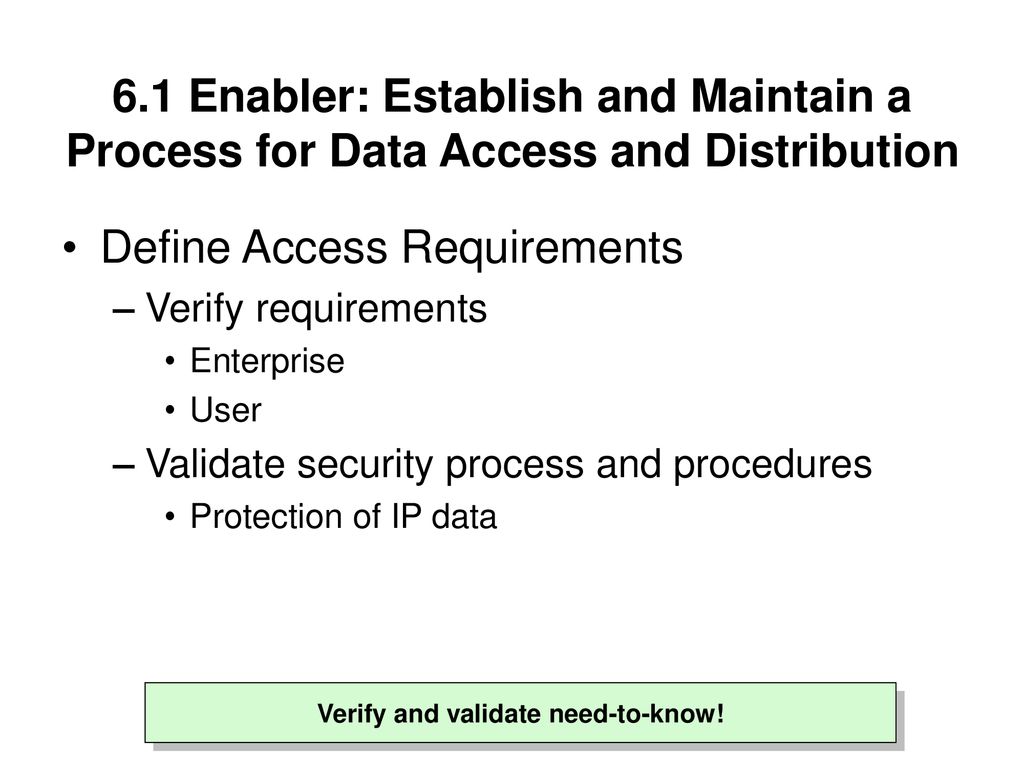 6.1 Enabler: Establish and Maintain a Process for Data Access and Distribution

• Define Access Requirements
– Verify requirements
• Enterprise
• User
– Validate security process and procedures
• Protection of IP data

Verify and validate need-to-know!